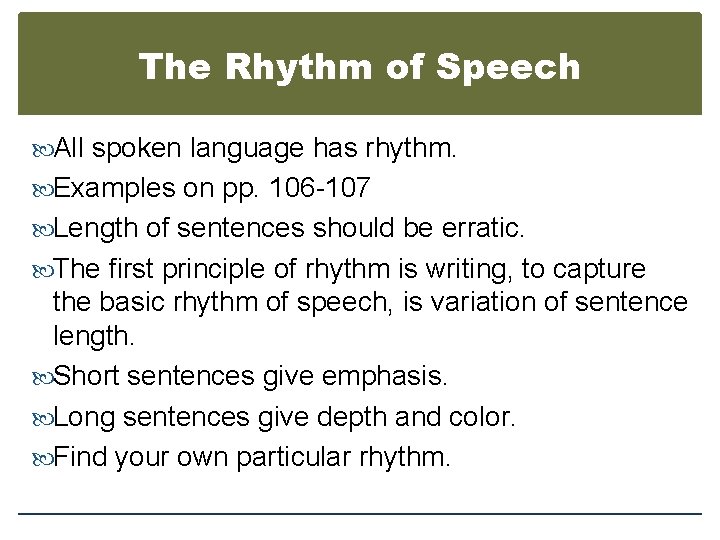 The Rhythm of Speech

All spoken language has rhythm.

Examples on pp. 106-107

Length of sentences should be erratic.

The first principle of rhythm is writing, to capture the basic rhythm of speech, is variation of sentence length.

Short sentences give emphasis.

Long sentences give depth and color.

Find your own particular rhythm.